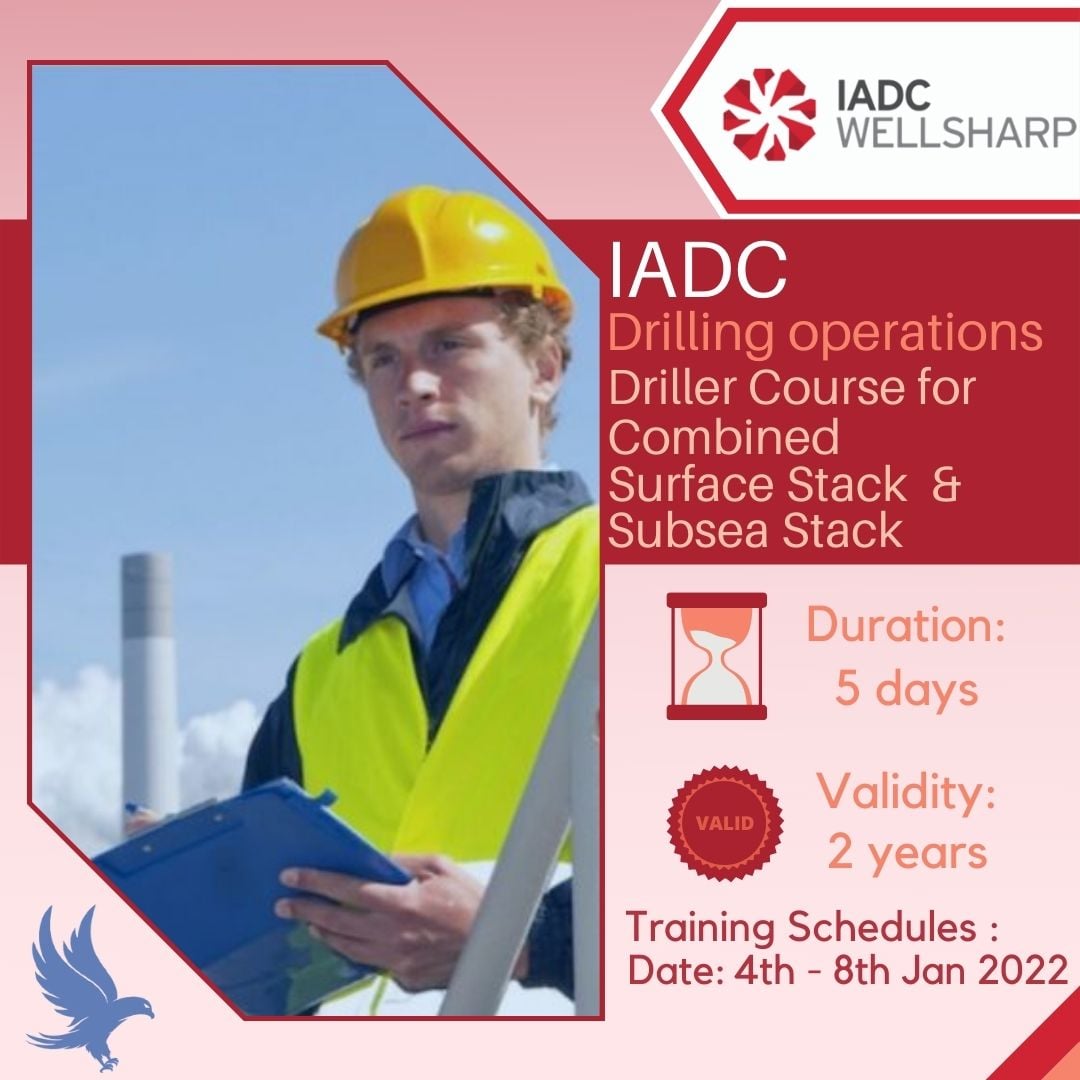 IADC
WELLSHARP

IADC
Drilling operations
Driller Course for Combined Surface Stack & Subsea Stack

Duration:
5 days

VALID

Validity:
2 years

Training Schedules :
Date: 4th - 8th Jan 2022